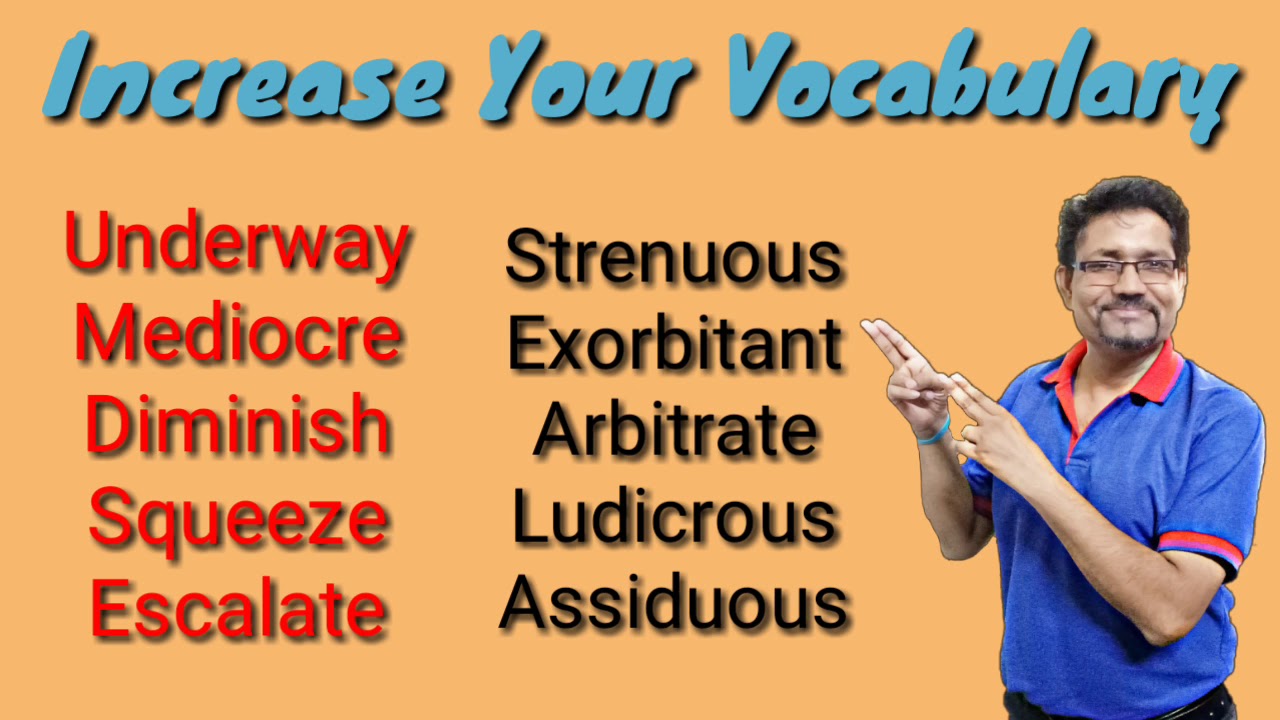 Increase Your Vocabulary

Underway
Mediocre
Diminish
Squeeze
Escalate

Strenuous
Exorbitant
Arbitrate
Ludicrous
Assiduous